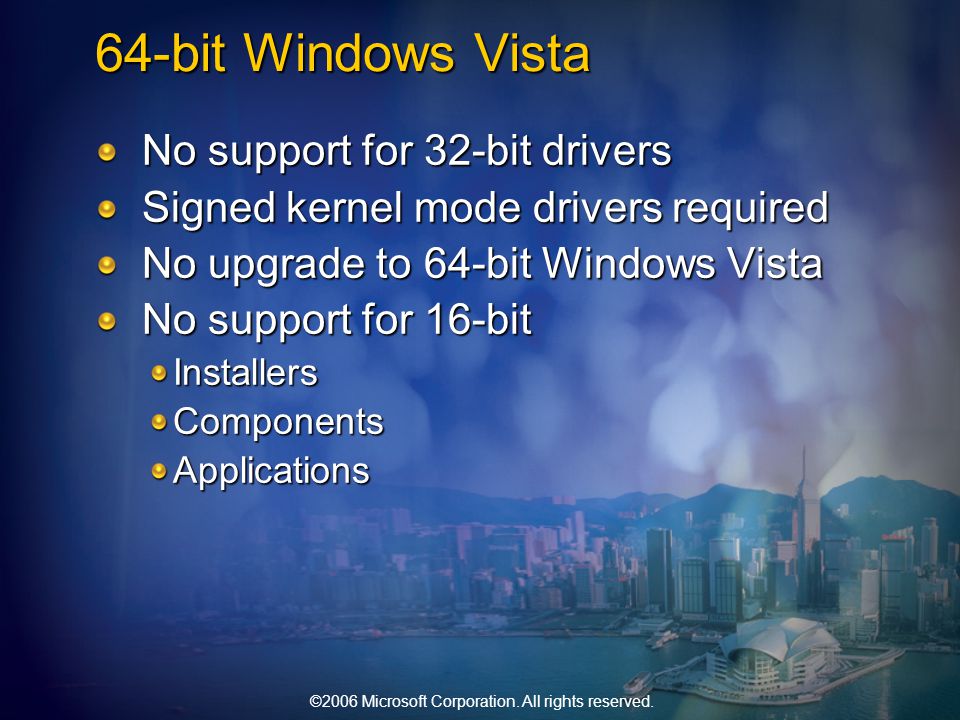 64-bit Windows Vista

No support for 32-bit drivers
Signed kernel mode drivers required
No upgrade to 64-bit Windows Vista
No support for 16-bit
Installers
Components
Applications

©2006 Microsoft Corporation. All rights reserved.